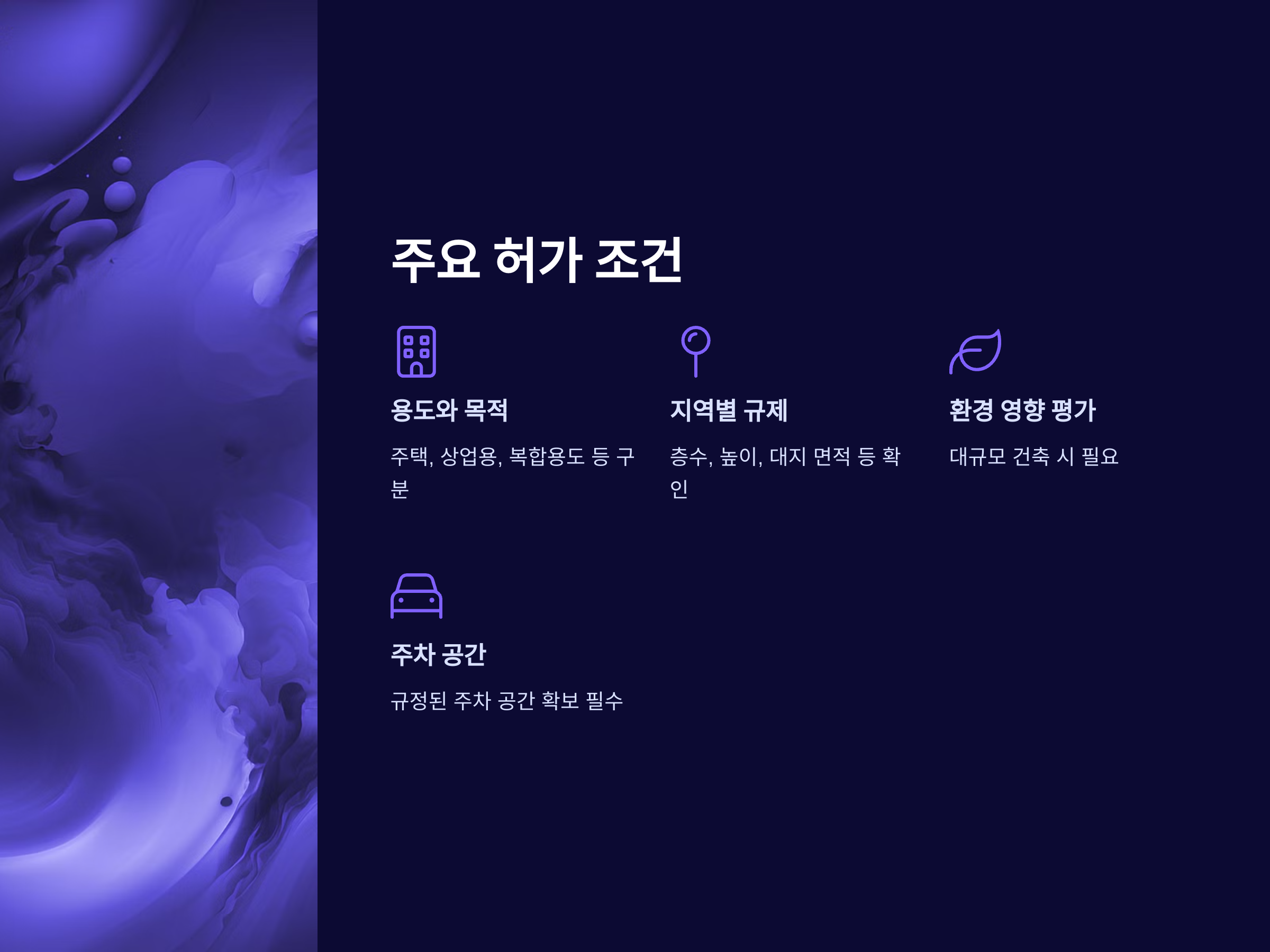 주요 허가 조건

용도와 목적

주택, 상업용, 복합용도 등 구분

지역별 규제

층수, 높이, 대지 면적 등 확인

환경 영향 평가

대규모 건축 시 필요

주차 공간

규정된 주차 공간 확보 필수